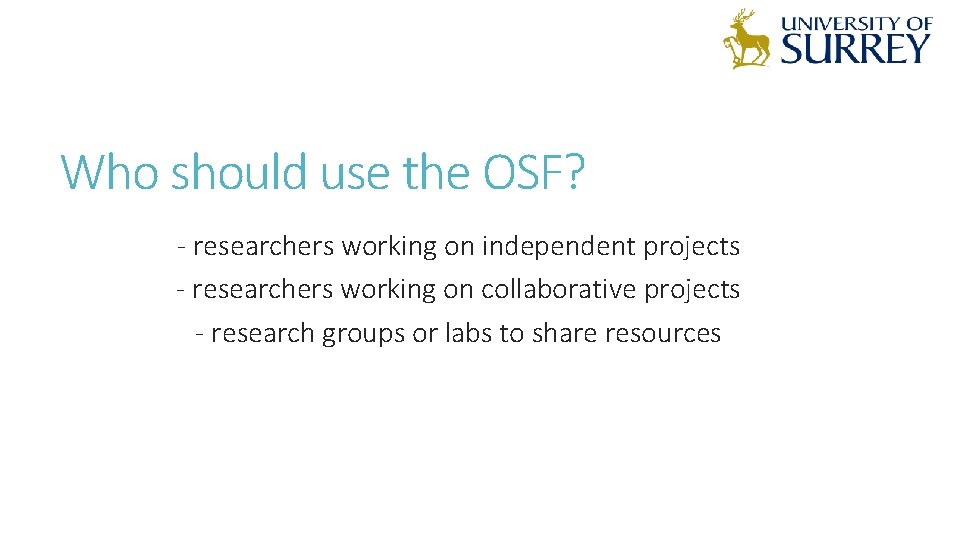 UNIVERSITY OF
SURREY

Who should use the OSF?

- researchers working on independent projects
- researchers working on collaborative projects
- research groups or labs to share resources